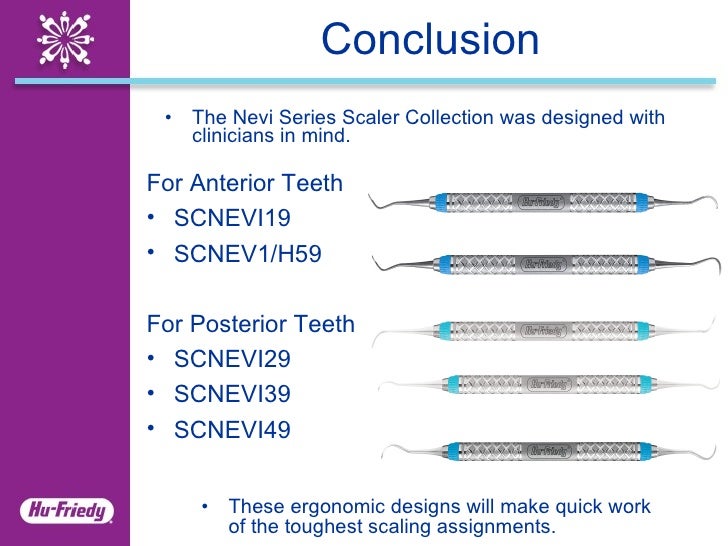 Conclusion

• The Nevi Series Scaler Collection was designed with clinicians in mind.

For Anterior Teeth
• SCNEVI19
• SCNEV1/H59

For Posterior Teeth
• SCNEVI29
• SCNEVI39
• SCNEVI49

Hu-Friedy Hu-Friedy Hu-Friedy Hu-Friedy Hu-Friedy

• These ergonomic designs will make quick work of the toughest scaling assignments.

Hu-Friedy